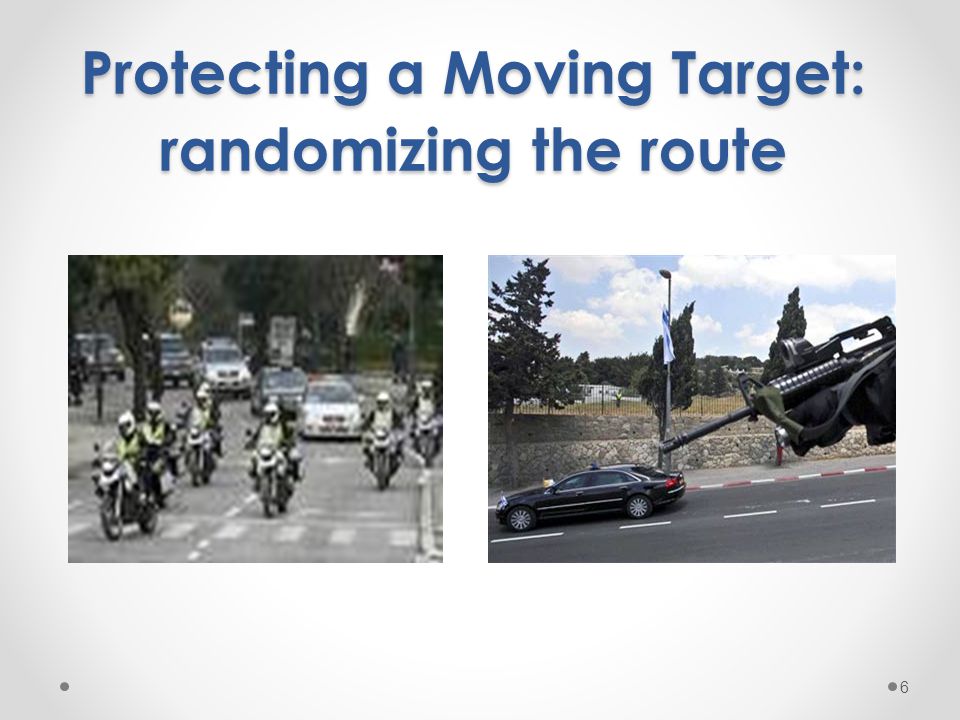 Protecting a Moving Target: randomizing the route

6